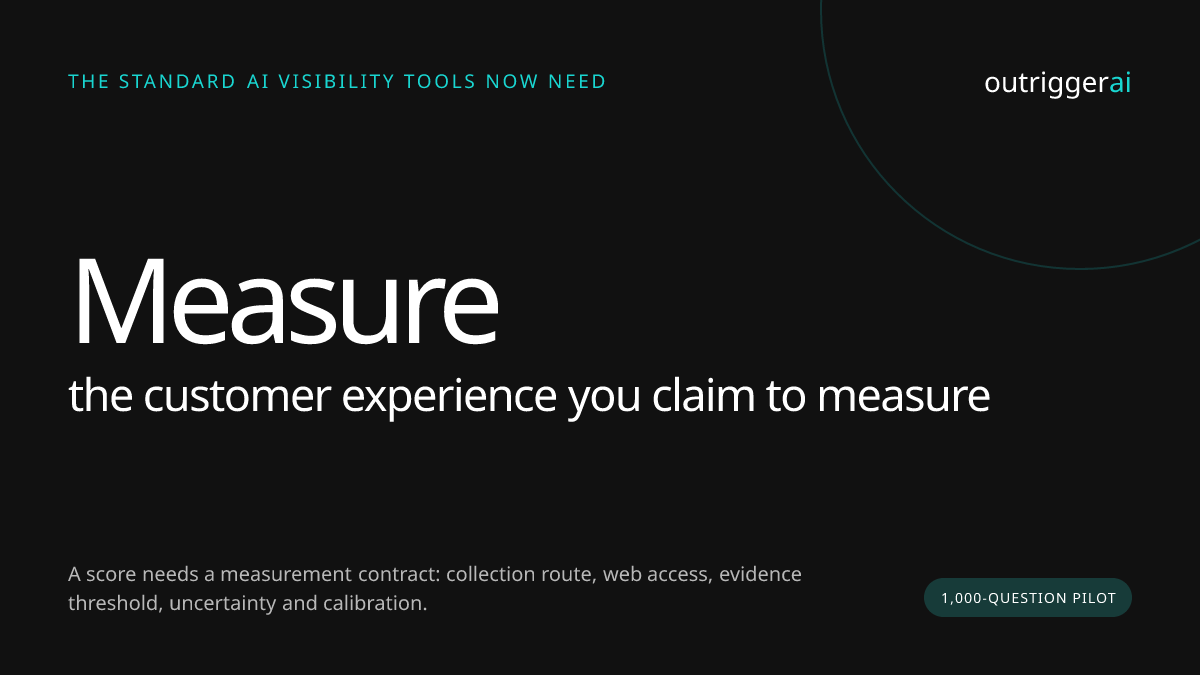 THE STANDARD AI VISIBILITY TOOLS NOW NEED

outriggerai

Measure

the customer experience you claim to measure

A score needs a measurement contract: collection route, web access, evidence threshold, uncertainty and calibration.

1,000-QUESTION PILOT